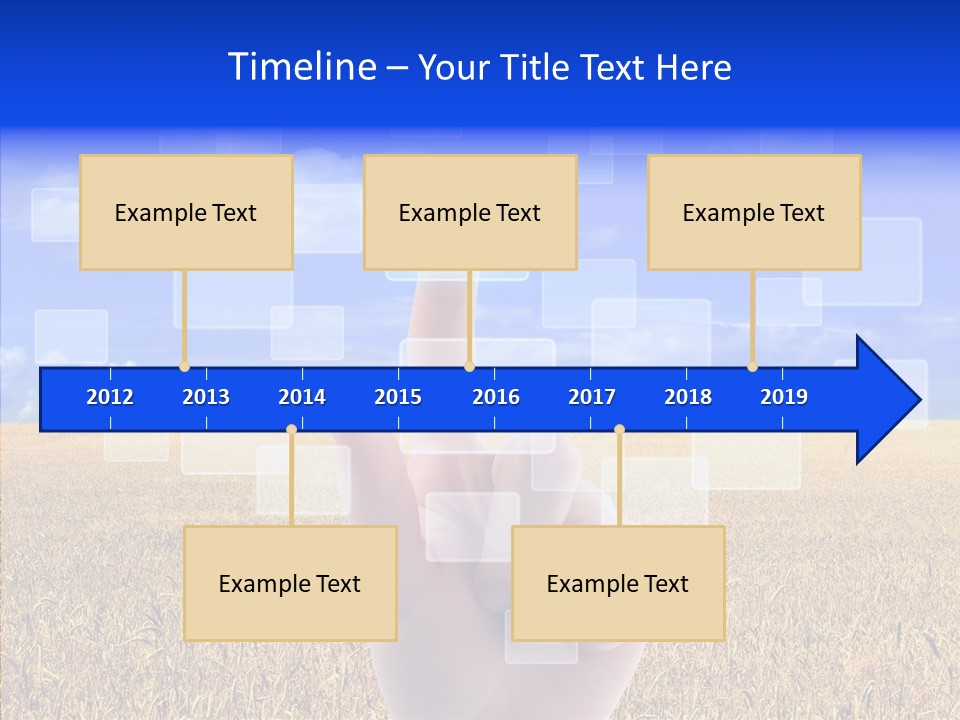 Timeline – Your Title Text Here

Example Text

Example Text

Example Text

2012 2013 2014 2015 2016 2017 2018 2019

Example Text

Example Text